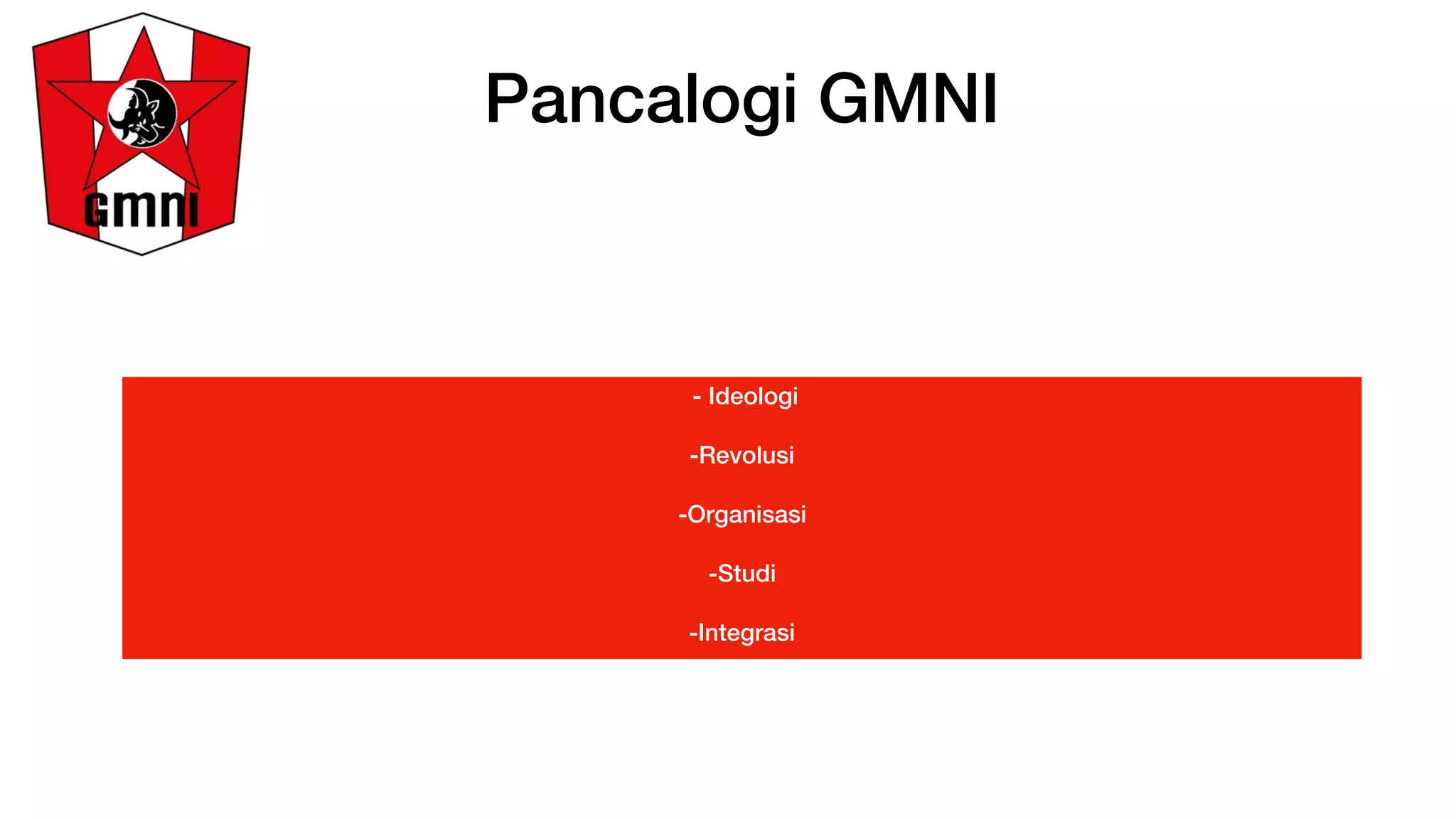 GMNI

Pancalogi GMNI

- Ideologi

-Revolusi

-Organisasi

-Studi

-Integrasi